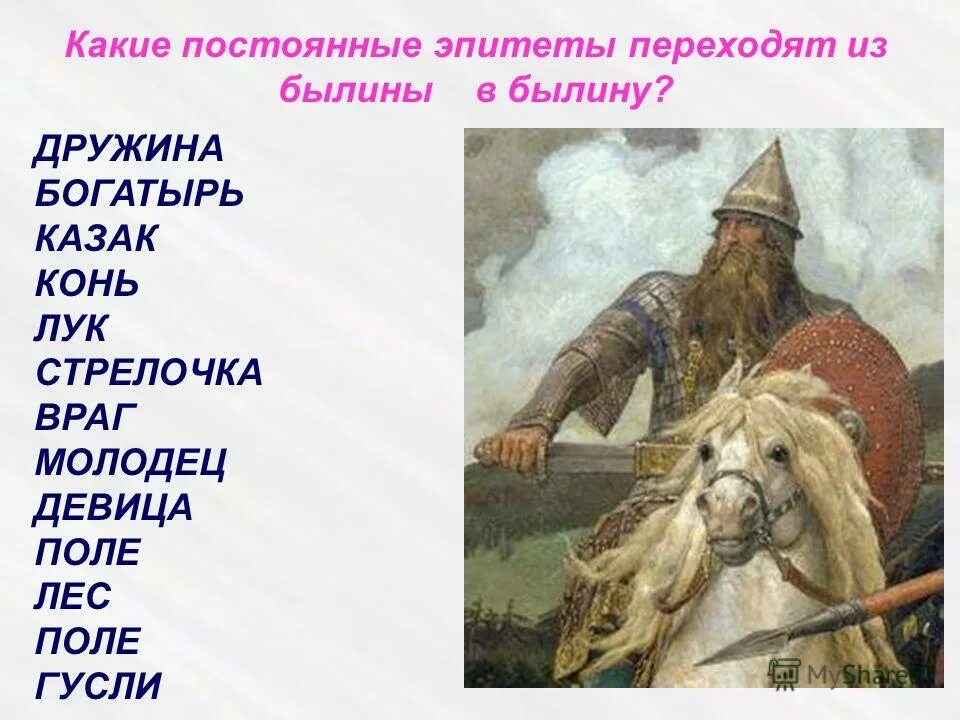 Какие постоянные эпитеты переходят из былины в былину?

ДРУЖИНА
БОГАТЫРЬ
КАЗАК
КОНЬ
ЛУК
СТРЕЛОЧКА
ВРАГ
МОЛОДЕЦ
ДЕВИЦА
ПОЛЕ
ЛЕС
ПОЛЕ
ГУСЛИ

MyShared